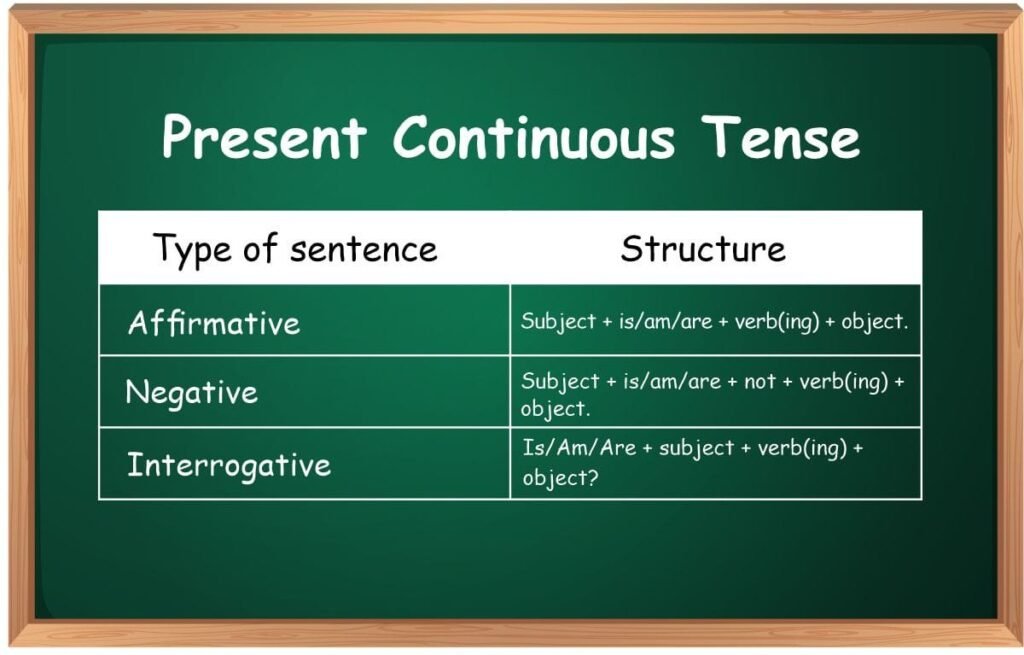 Present Continuous Tense

| Type of sentence | Structure |
|---|---|
| Affirmative | Subject + is/am/are + verb(ing) + object. |
| Negative | Subject + is/am/are + not + verb(ing) + object. |
| Interrogative | Is/Am/Are + subject + verb(ing) + object? |